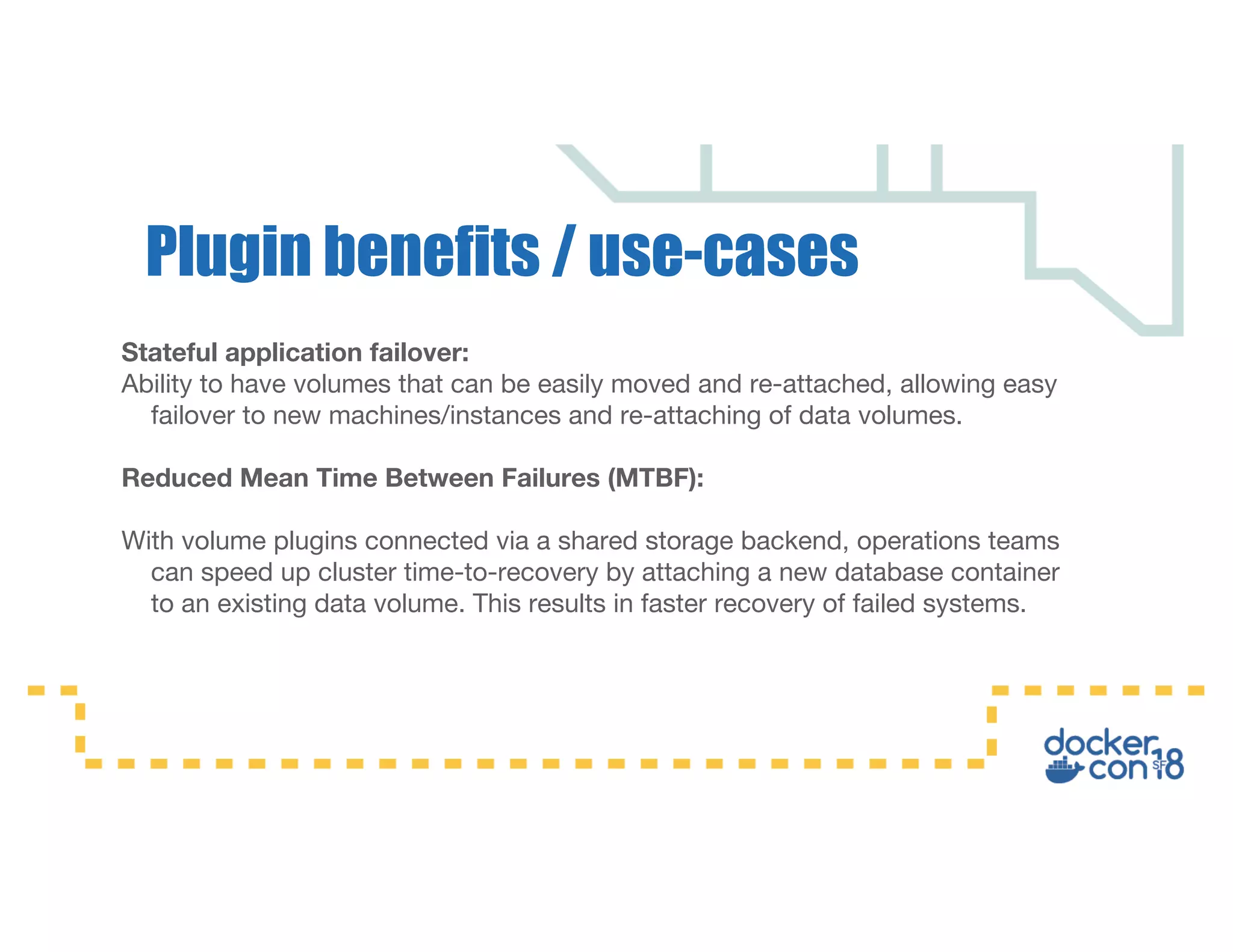 Plugin benefits / use-cases

Stateful application failover:
Ability to have volumes that can be easily moved and re-attached, allowing easy failover to new machines/instances and re-attaching of data volumes.

Reduced Mean Time Between Failures (MTBF):

With volume plugins connected via a shared storage backend, operations teams can speed up cluster time-to-recovery by attaching a new database container to an existing data volume. This results in faster recovery of failed systems.

docker con SF 18